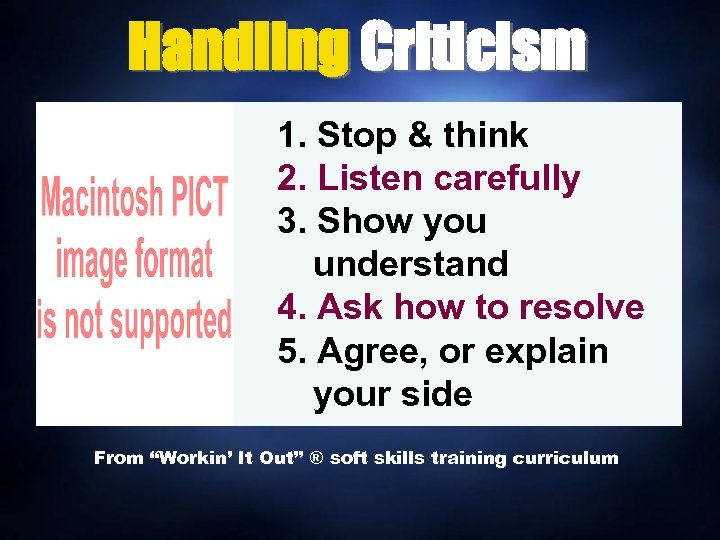 Handling Criticism

Macintosh PICT image format is not supported

1. Stop & think
2. Listen carefully
3. Show you understand
4. Ask how to resolve
5. Agree, or explain your side

From “Workin’ It Out” ® soft skills training curriculum